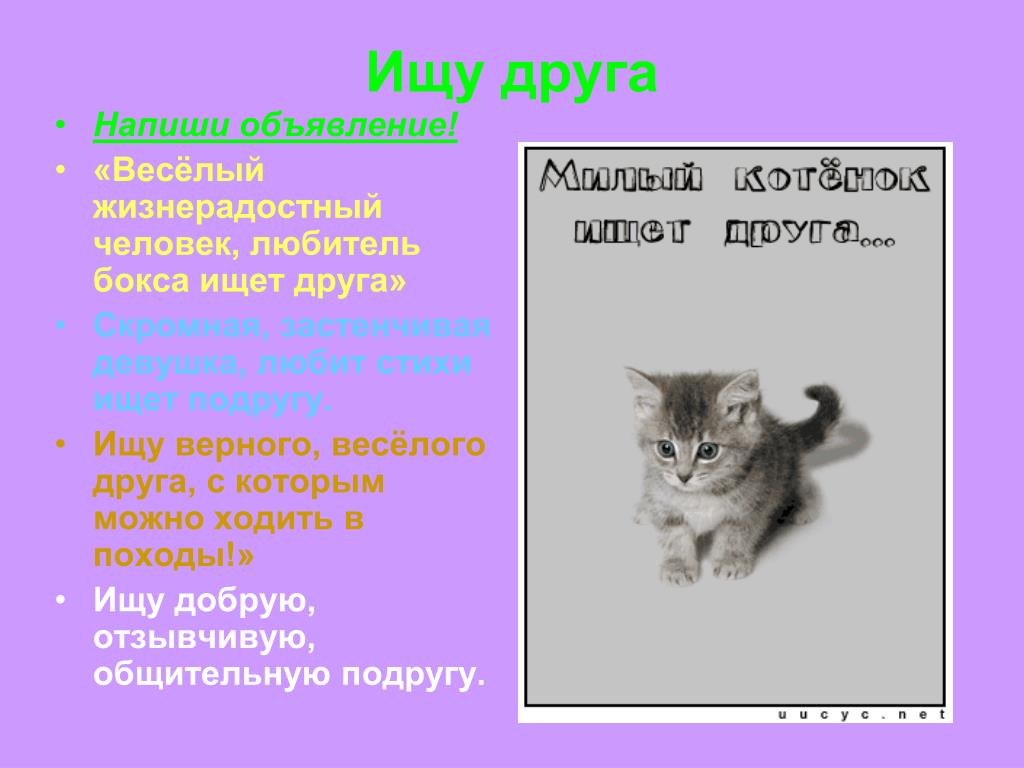 Ищу друга

• Напиши объявление!
• «Весёлый жизнерадостный человек, любитель бокса ищет друга»
• Скромная, застенчивая девушка, любит стихи ищет подругу.
• Ищу верного, весёлого друга, с которым можно ходить в походы!»
• Ищу добрую, отзывчивую, общительную подругу.

Милый котёнок ищет друга...

uucyc.net